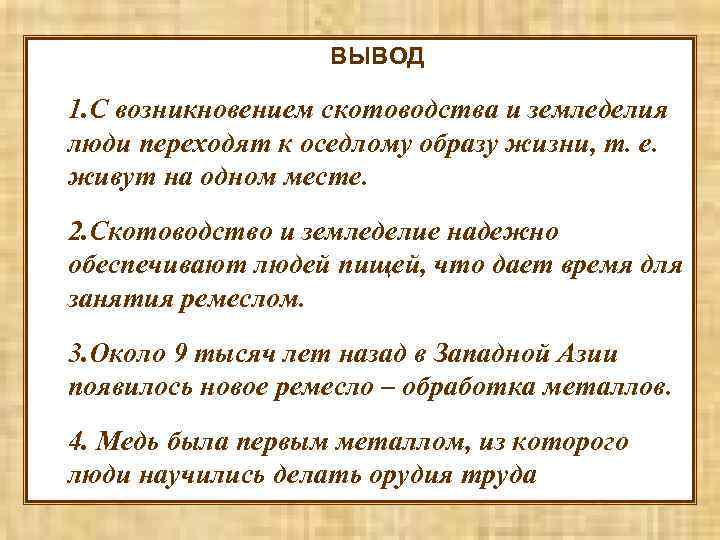 ВЫВОД

1.С возникновением скотоводства и земледелия люди переходят к оседлому образу жизни, т. е. живут на одном месте.

2.Скотоводство и земледелие надежно обеспечивают людей пищей, что дает время для занятия ремеслом.

3.Около 9 тысяч лет назад в Западной Азии появилось новое ремесло – обработка металлов.

4. Медь была первым металлом, из которого люди научились делать орудия труда